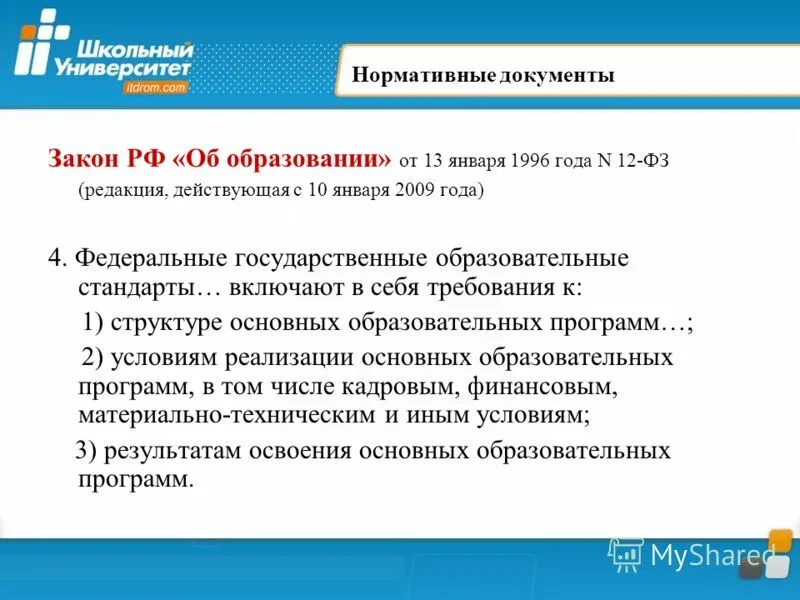 Школьный Университет
itdrom.com

Нормативные документы

Закон РФ «Об образовании» от 13 января 1996 года N 12-ФЗ (редакция, действующая с 10 января 2009 года)

4. Федеральные государственные образовательные стандарты… включают в себя требования к:

1) структуре основных образовательных программ…;

2) условиям реализации основных образовательных программ, в том числе кадровым, финансовым, материально-техническим и иным условиям;

3) результатам освоения основных образовательных программ.

MyShared